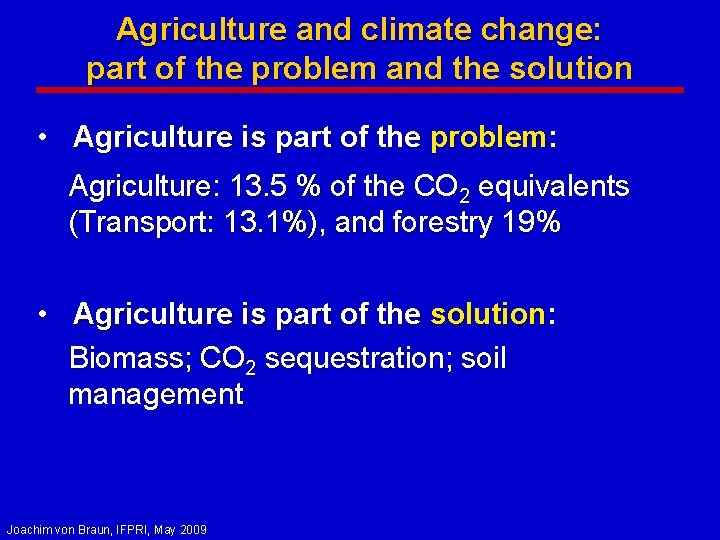 Agriculture and climate change: part of the problem and the solution

• Agriculture is part of the problem:

Agriculture: 13.5 % of the $CO_2$ equivalents (Transport: 13.1%), and forestry 19%

• Agriculture is part of the solution:

Biomass; $CO_2$ sequestration; soil management

Joachim von Braun, IFPRI, May 2009